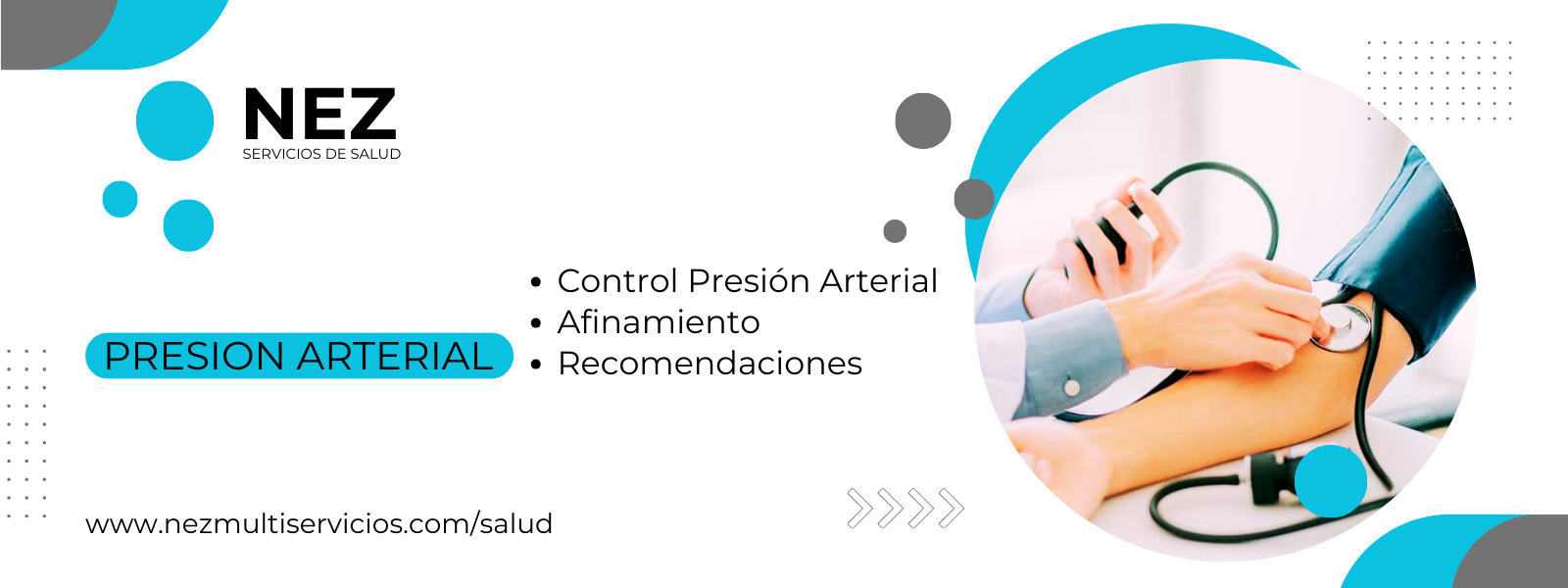 NEZ
SERVICIOS DE SALUD

PRESION ARTERIAL

• Control Presión Arterial
• Afinamiento
• Recomendaciones

www.nezmultiservicios.com/salud